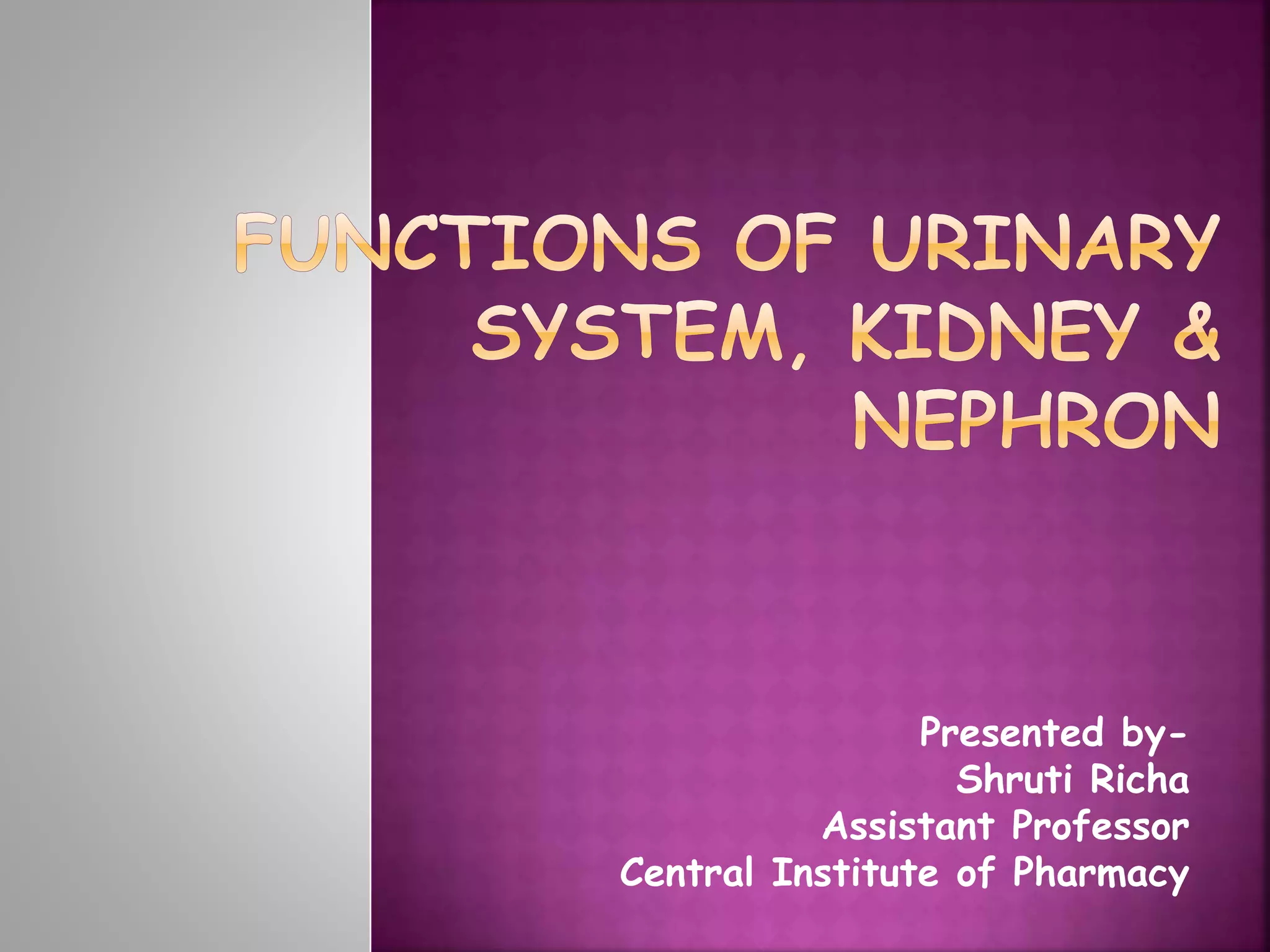 FUNCTIONS OF URINARY SYSTEM, KIDNEY & NEPHRON

Presented by-
Shruti Richa
Assistant Professor
Central Institute of Pharmacy